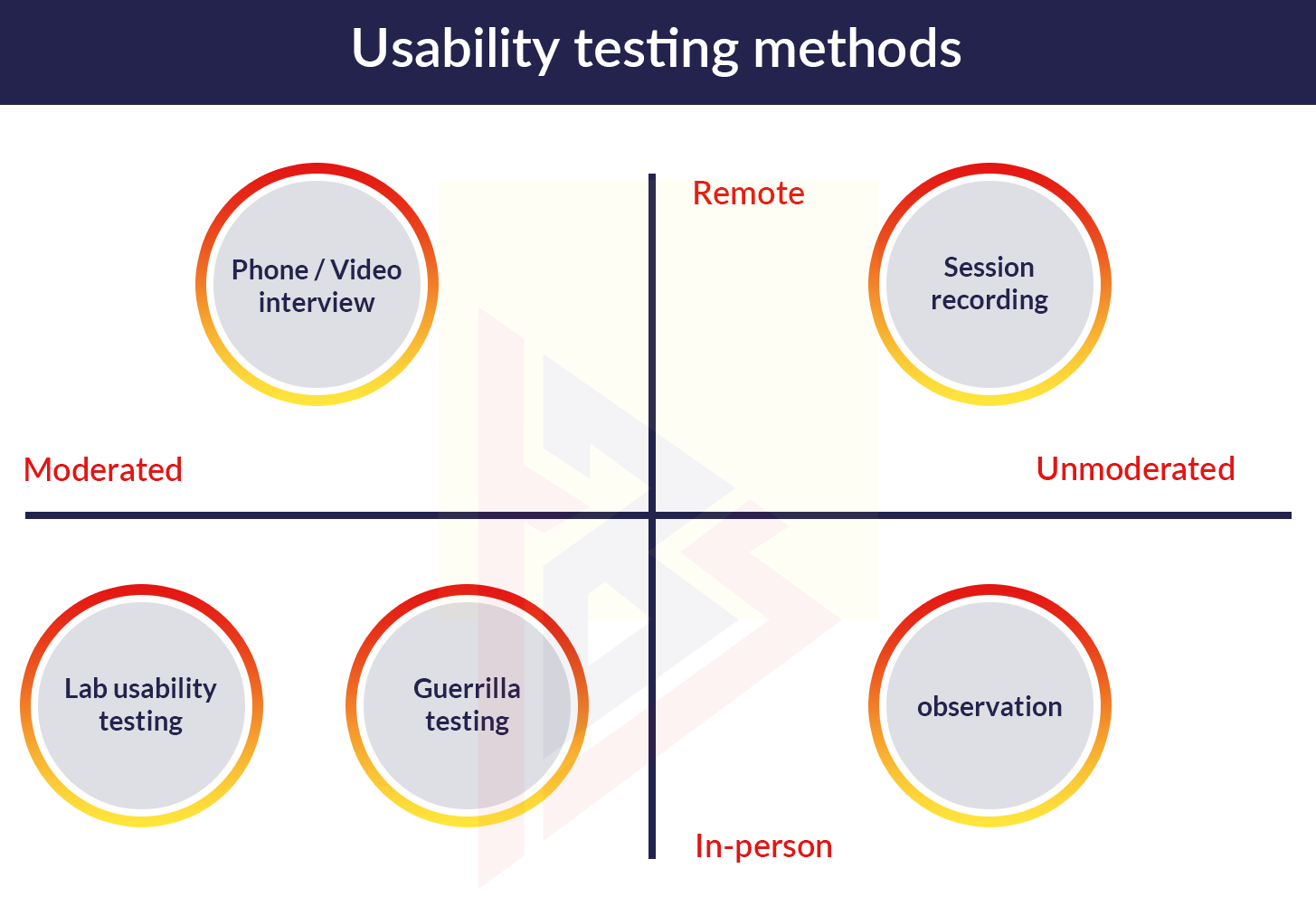 Usability testing methods

Remote

Phone / Video interview

Session recording

Moderated

Unmoderated

Lab usability testing

Guerrilla testing

observation

In-person